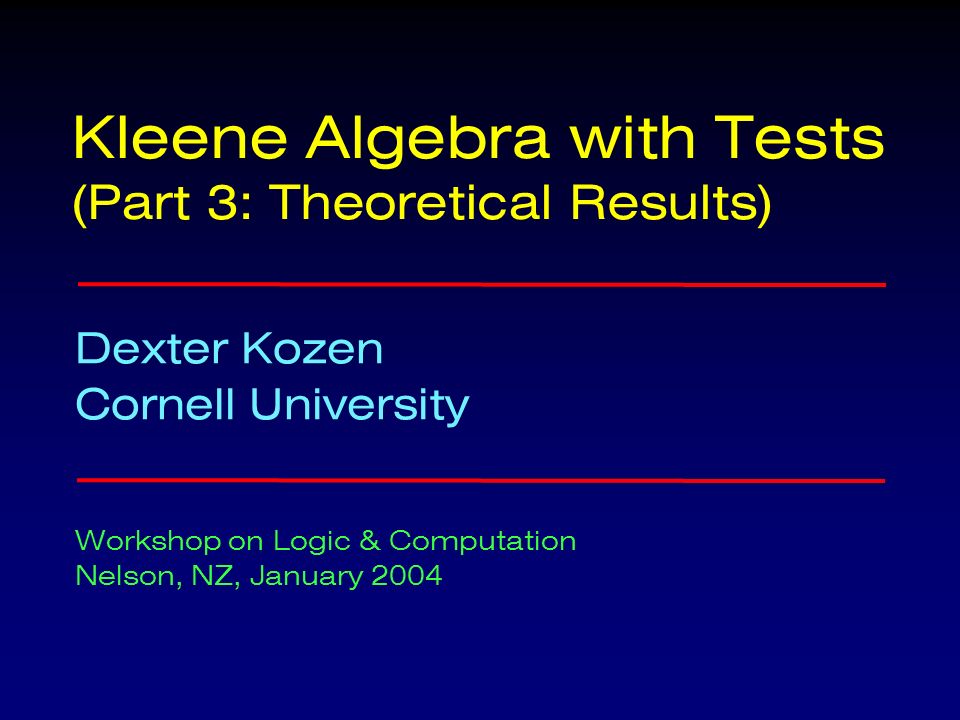 Kleene Algebra with Tests
(Part 3: Theoretical Results)

Dexter Kozen
Cornell University

Workshop on Logic & Computation
Nelson, NZ, January 2004